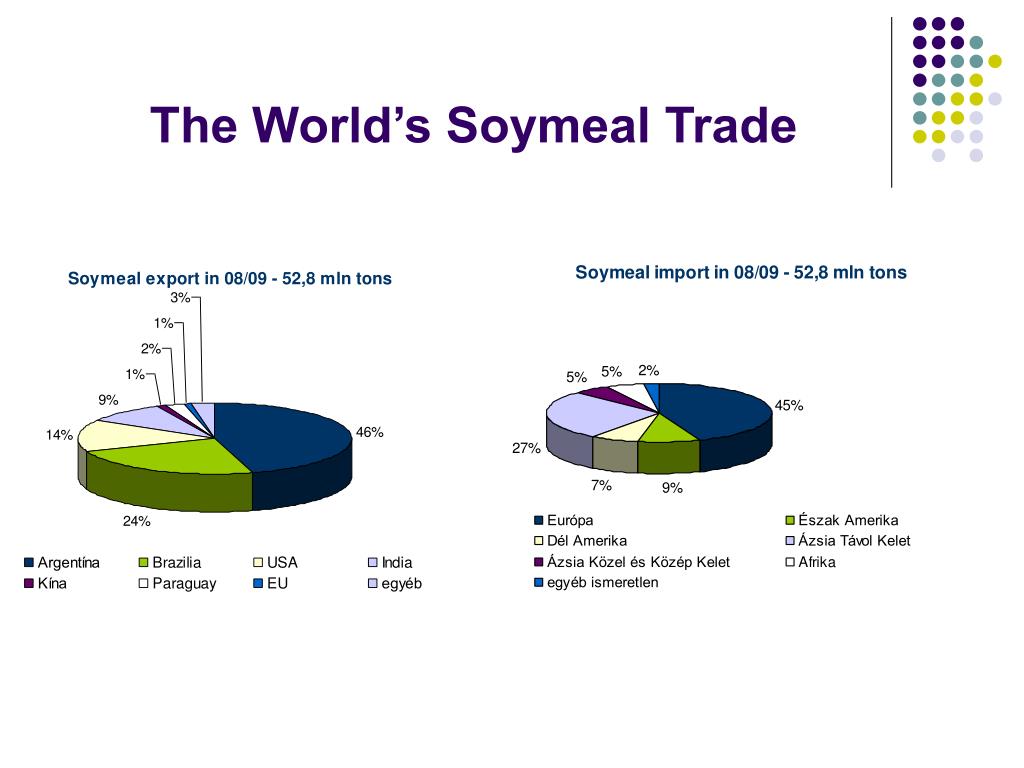 The World's Soymeal Trade

Soymeal export in 08/09 - 52,8 mln tons

3%
1%
2%
1%
9%
14%
46%
24%

Argentína
Brazilia
USA
India
Kína
Paraguay
EU
egyéb

Soymeal import in 08/09 - 52,8 mln tons

5%
5%
2%
45%
27%
7%
9%

Európa
Észak Amerika
Dél Amerika
Ázsia Távol Kelet
Ázsia Közel és Közép Kelet
Afrika
egyéb ismeretlen